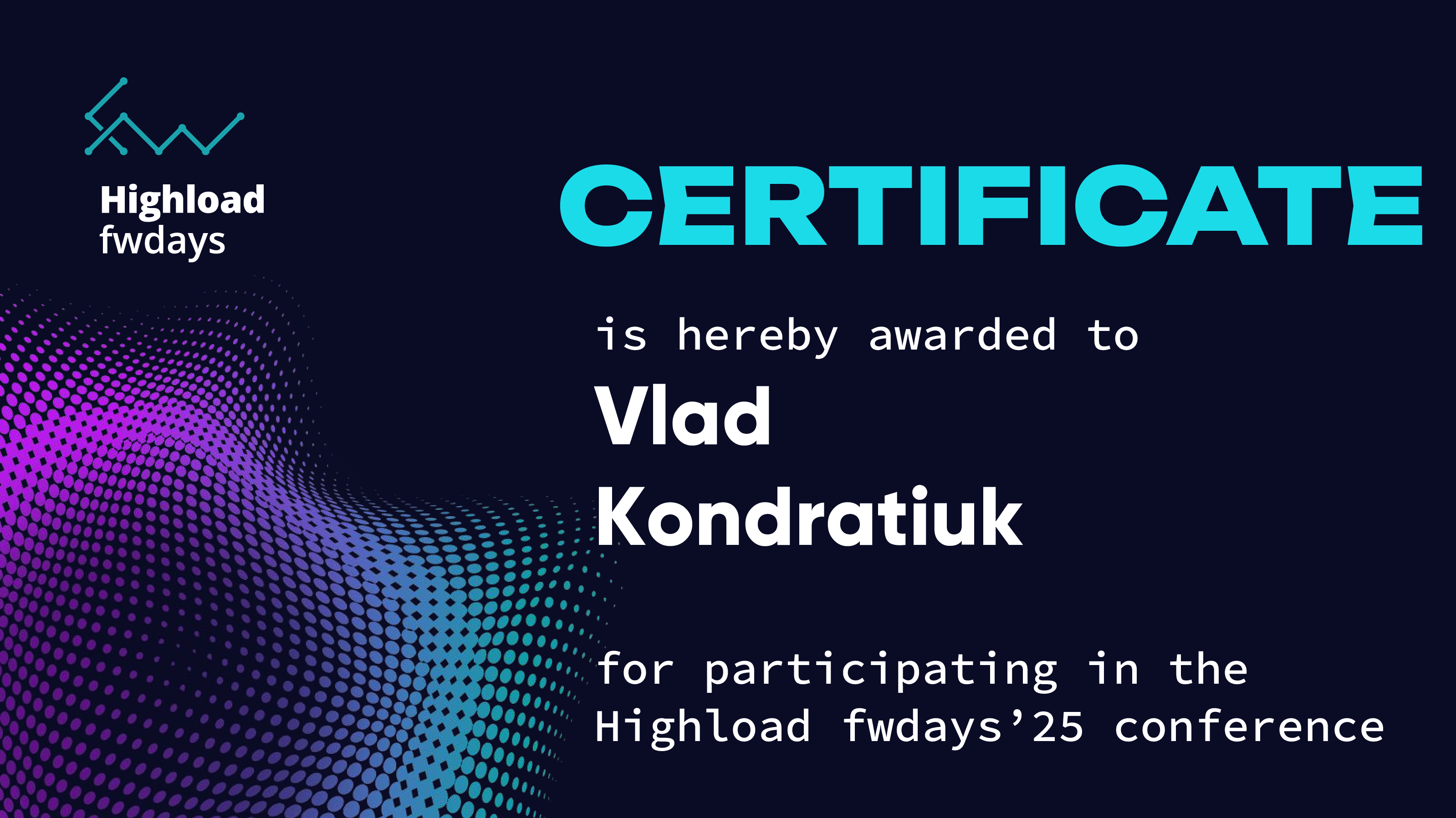 Highload
fwdays

CERTIFICATE

is hereby awarded to

Vlad
Kondratiuk

for participating in the Highload fwdays’25 conference